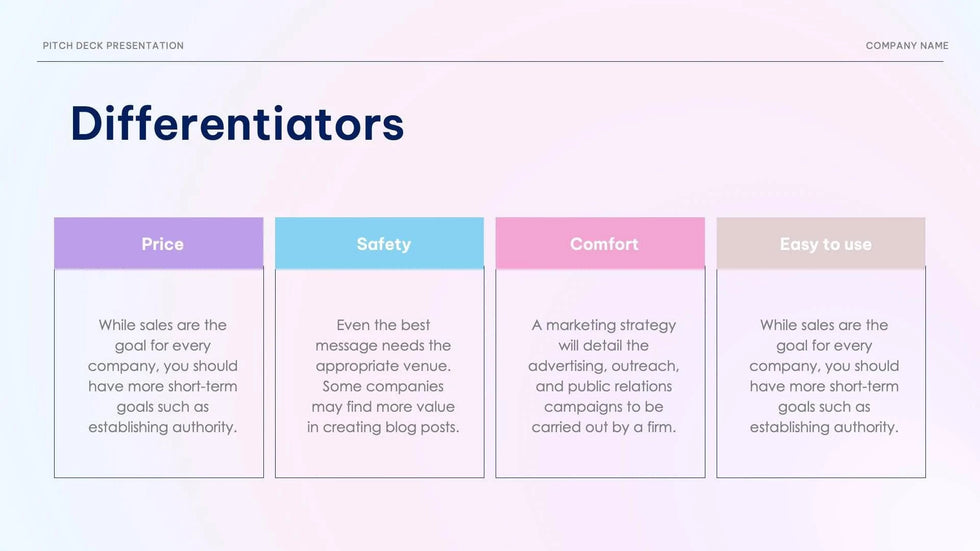 PITCH DECK PRESENTATION

COMPANY NAME

Differentiators

Price

While sales are the goal for every company, you should have more short-term goals such as establishing authority.

Safety

Even the best message needs the appropriate venue. Some companies may find more value in creating blog posts.

Comfort

A marketing strategy will detail the advertising, outreach, and public relations campaigns to be carried out by a firm.

Easy to use

While sales are the goal for every company, you should have more short-term goals such as establishing authority.